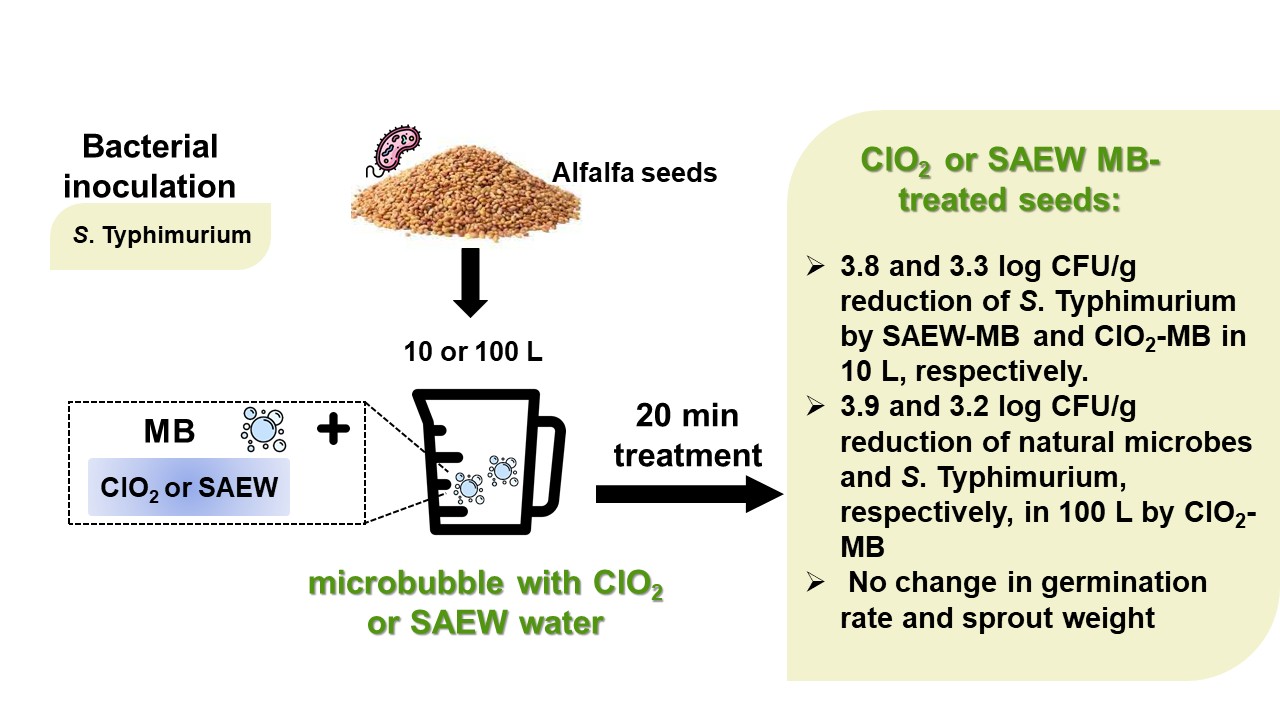 Bacterial inoculation

S. Typhimurium

Alfalfa seeds

10 or 100 L

MB

+

$ClO_2$ or SAEW

20 min treatment

microbubble with $ClO_2$ or SAEW water

$ClO_2$ or SAEW MB-treated seeds:

➢ 3.8 and 3.3 log CFU/g reduction of S. Typhimurium by SAEW-MB and $ClO_2$-MB in 10 L, respectively.
➢ 3.9 and 3.2 log CFU/g reduction of natural microbes and S. Typhimurium, respectively, in 100 L by $ClO_2$-MB
➢ No change in germination rate and sprout weight